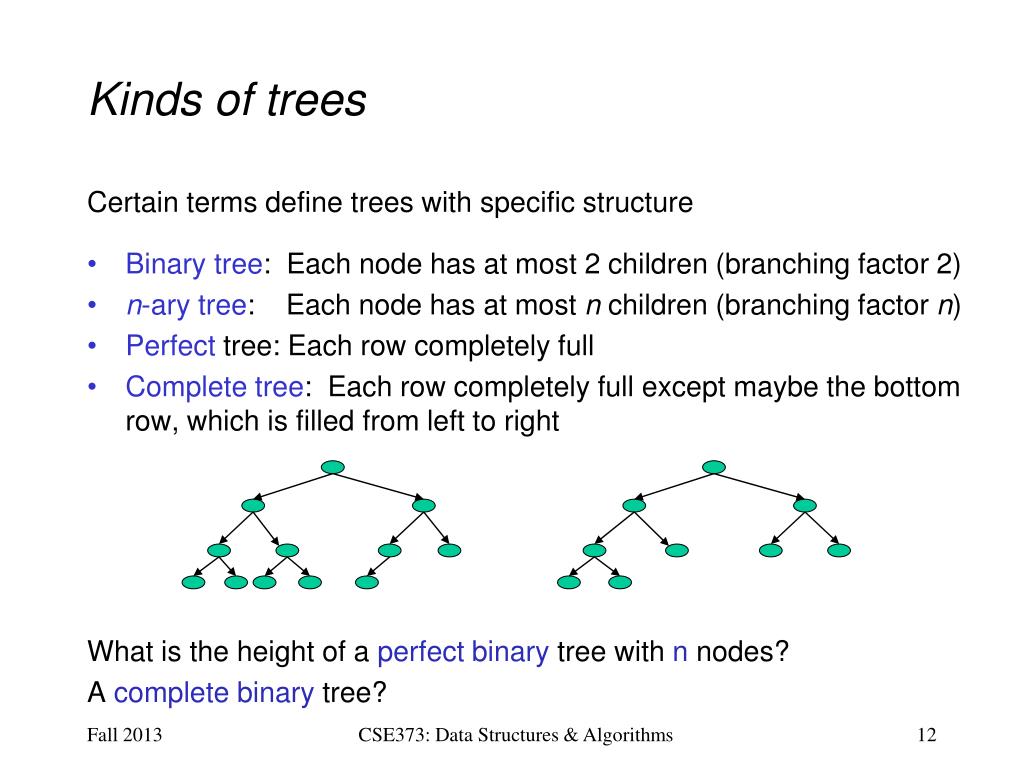 Kinds of trees

Certain terms define trees with specific structure

• Binary tree: Each node has at most 2 children (branching factor 2)
• n-ary tree: Each node has at most n children (branching factor n)
• Perfect tree: Each row completely full
• Complete tree: Each row completely full except maybe the bottom row, which is filled from left to right

What is the height of a perfect binary tree with n nodes?
A complete binary tree?

Fall 2013 CSE373: Data Structures & Algorithms 12